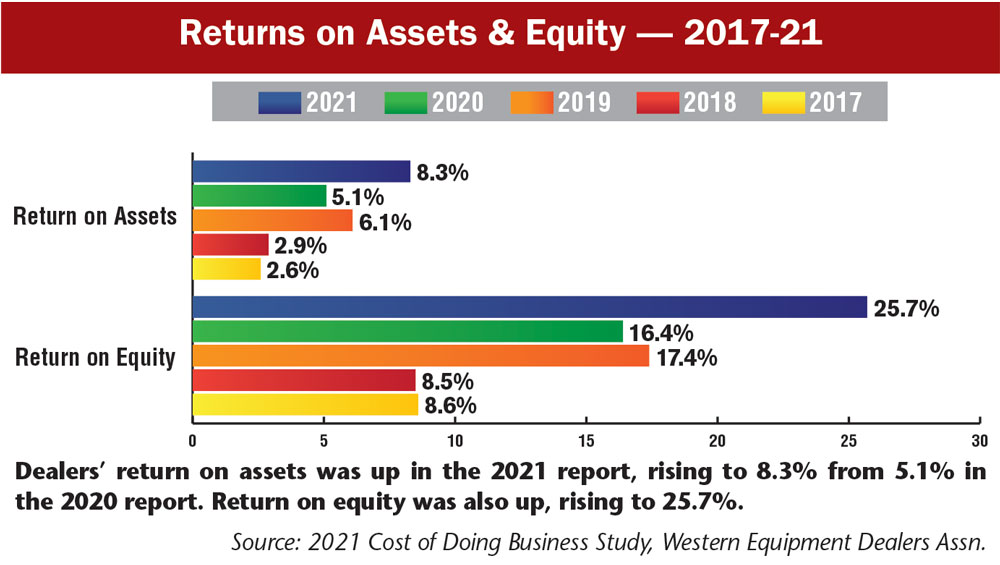 Returns on Assets & Equity — 2017-21

2021 2020 2019 2018 2017

Return on Assets
8.3%
5.1%
6.1%
2.9%
2.6%

Return on Equity
25.7%
16.4%
17.4%
8.5%
8.6%

0 5 10 15 20 25 30

Dealers' return on assets was up in the 2021 report, rising to 8.3% from 5.1% in the 2020 report. Return on equity was also up, rising to 25.7%.

Source: 2021 Cost of Doing Business Study, Western Equipment Dealers Assn.